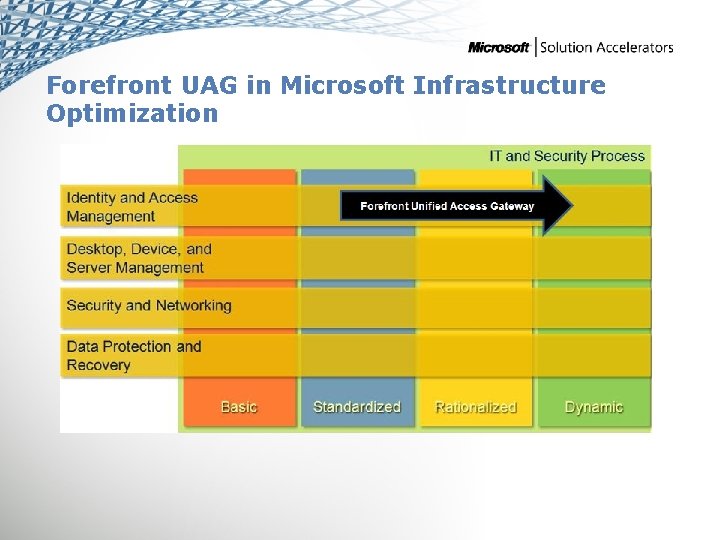 Microsoft | Solution Accelerators

Forefront UAG in Microsoft Infrastructure Optimization

IT and Security Process

Identity and Access Management

Forefront Unified Access Gateway

Desktop, Device, and Server Management

Security and Networking

Data Protection and Recovery

Basic

Standardized

Rationalized

Dynamic